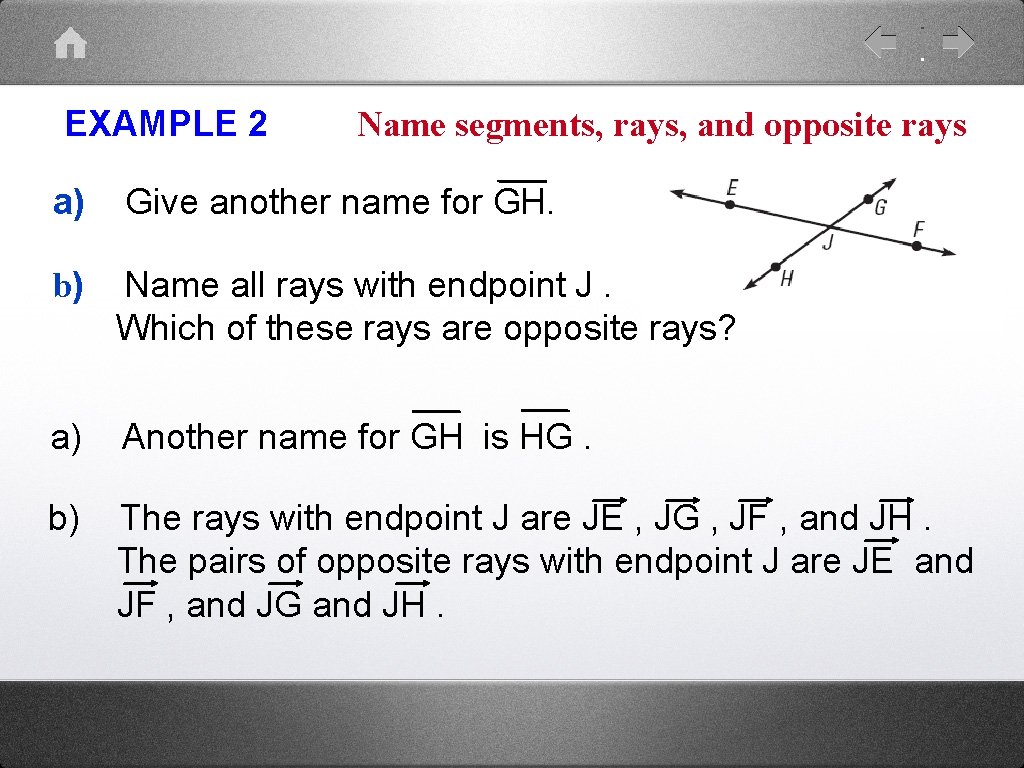 EXAMPLE 2

Name segments, rays, and opposite rays

a) Give another name for $\overline{GH}$.

b) Name all rays with endpoint J . Which of these rays are opposite rays?

E G J F H

a) Another name for $\overline{GH}$ is $\overline{HG}$ .

b) The rays with endpoint J are $\overrightarrow{JE}$ , $\overrightarrow{JG}$ , $\overrightarrow{JF}$ , and $\overrightarrow{JH}$ . The pairs of opposite rays with endpoint J are $\overrightarrow{JE}$ and $\overrightarrow{JF}$ , and $\overrightarrow{JG}$ and $\overrightarrow{JH}$ .